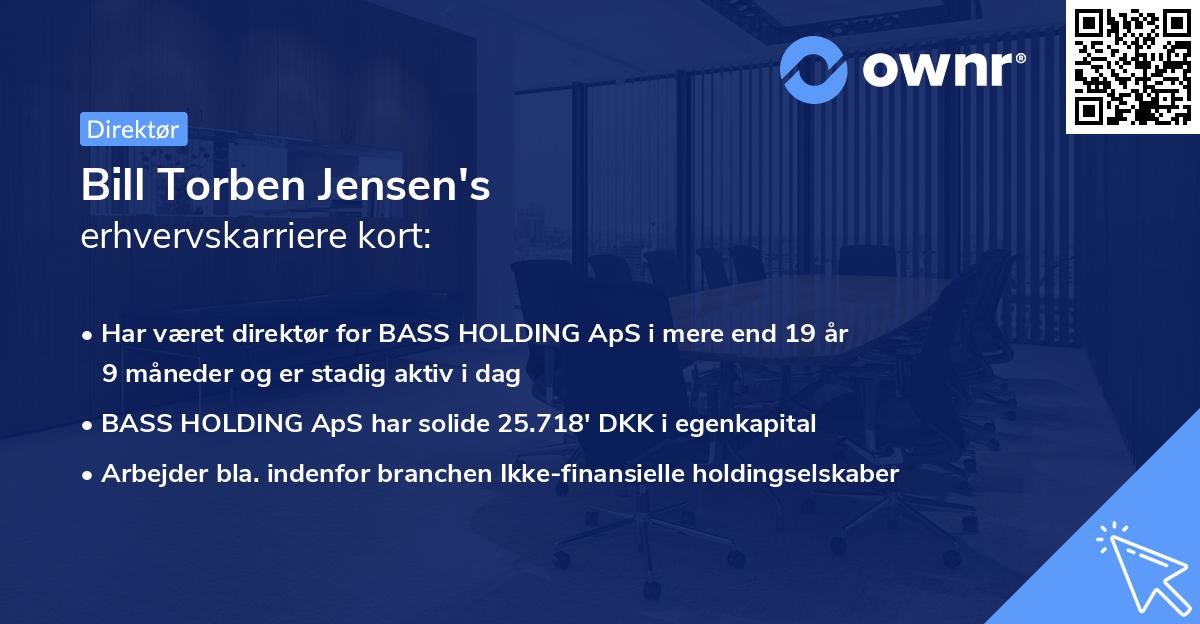 ownr®

Direktør

Bill Torben Jensen's
erhvervskarriere kort:

• Har været direktør for BASS HOLDING ApS i mere end 19 år 9 måneder og er stadig aktiv i dag
• BASS HOLDING ApS har solide 25.718' DKK i egenkapital
• Arbejder bla. indenfor branchen Ikke-finansielle holdingselskaber